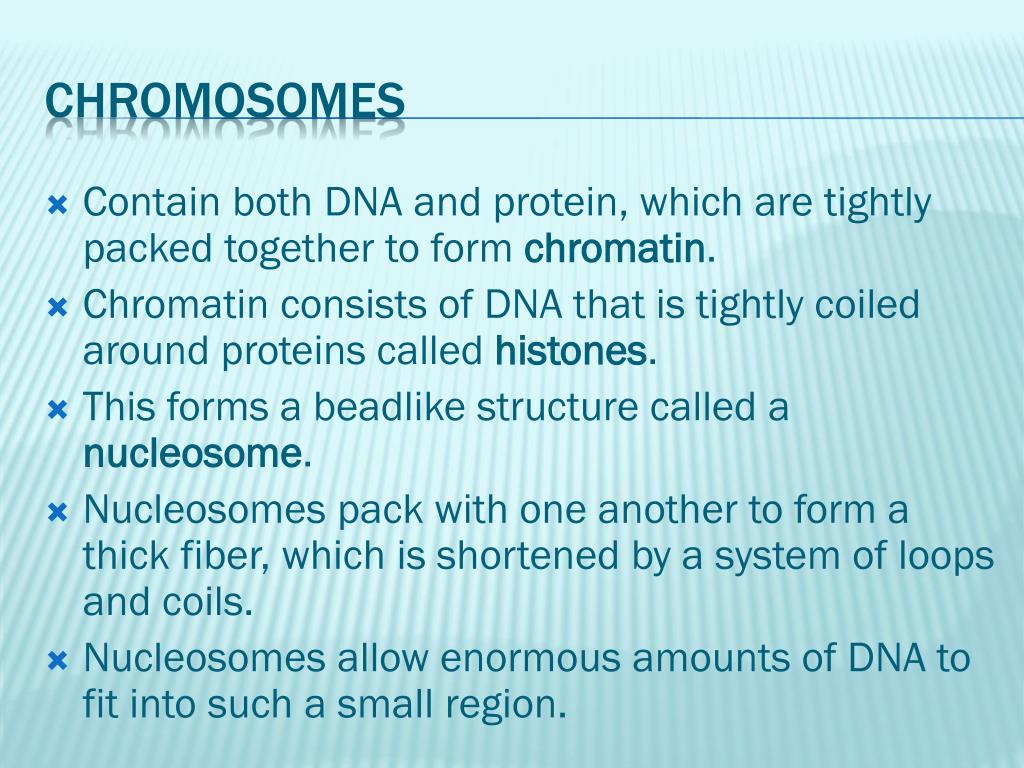 CHROMOSOMES

Contain both DNA and protein, which are tightly packed together to form chromatin.
Chromatin consists of DNA that is tightly coiled around proteins called histones.
This forms a beadlike structure called a nucleosome.
Nucleosomes pack with one another to form a thick fiber, which is shortened by a system of loops and coils.
Nucleosomes allow enormous amounts of DNA to fit into such a small region.